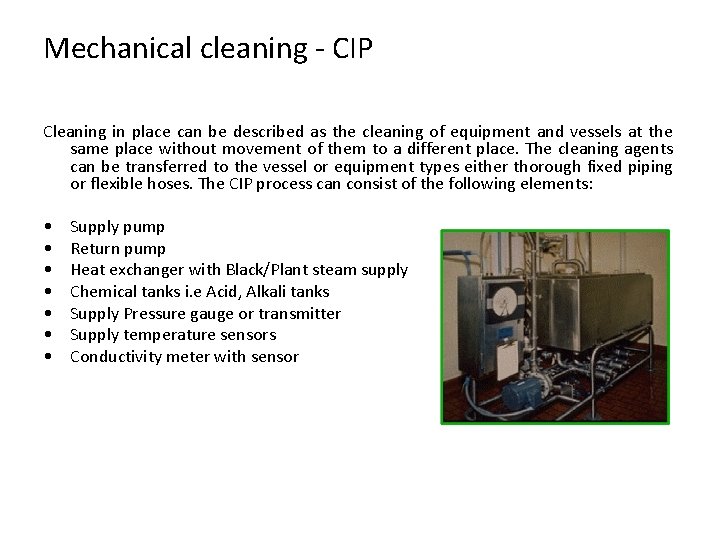 Mechanical cleaning - CIP

Cleaning in place can be described as the cleaning of equipment and vessels at the same place without movement of them to a different place. The cleaning agents can be transferred to the vessel or equipment types either thorough fixed piping or flexible hoses. The CIP process can consist of the following elements:

• Supply pump
• Return pump
• Heat exchanger with Black/Plant steam supply
• Chemical tanks i.e Acid, Alkali tanks
• Supply Pressure gauge or transmitter
• Supply temperature sensors
• Conductivity meter with sensor